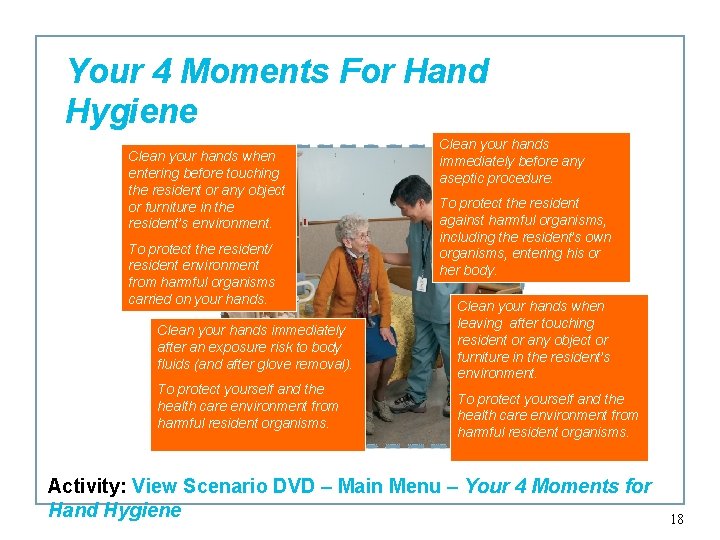 Your 4 Moments For Hand Hygiene

Clean your hands when entering before touching the resident or any object or furniture in the resident's environment.

To protect the resident/ resident environment from harmful organisms carried on your hands.

Clean your hands immediately before any aseptic procedure.

To protect the resident against harmful organisms, including the resident's own organisms, entering his or her body.

Clean your hands immediately after an exposure risk to body fluids (and after glove removal).

To protect yourself and the health care environment from harmful resident organisms.

Clean your hands when leaving after touching resident or any object or furniture in the resident's environment.

To protect yourself and the health care environment from harmful resident organisms.

Activity: View Scenario DVD – Main Menu – Your 4 Moments for Hand Hygiene

18